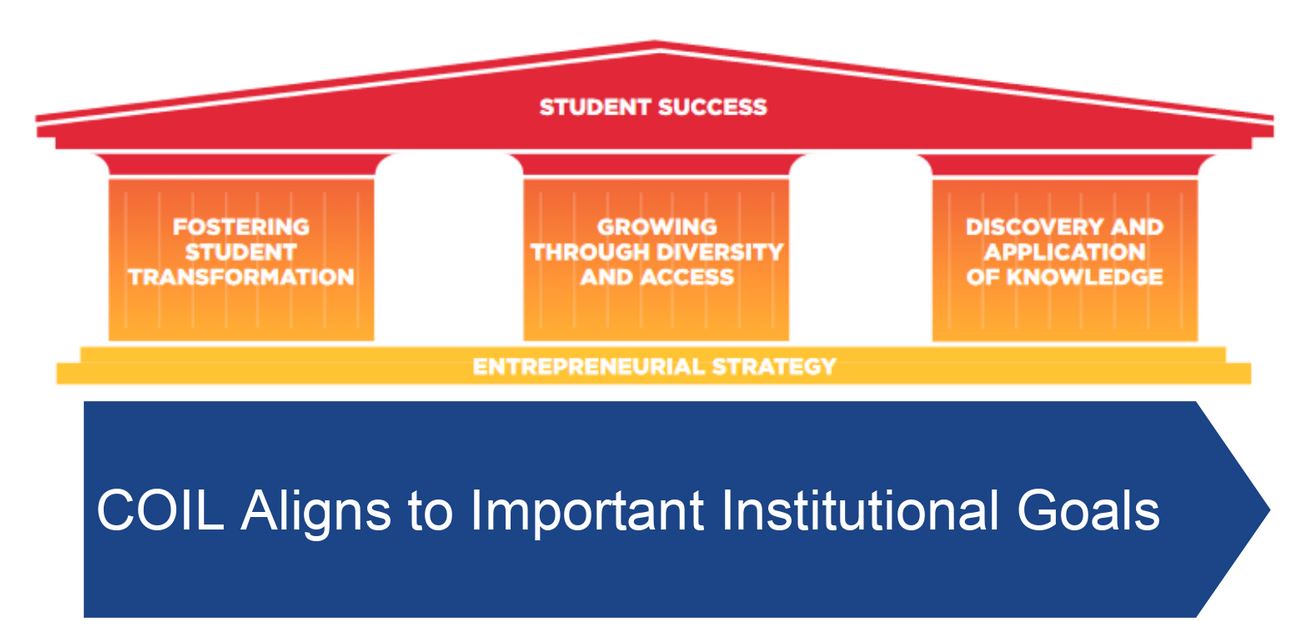 STUDENT SUCCESS

FOSTERING STUDENT TRANSFORMATION

GROWING THROUGH DIVERSITY AND ACCESS

DISCOVERY AND APPLICATION OF KNOWLEDGE

ENTREPRENEURIAL STRATEGY

COIL Aligns to Important Institutional Goals